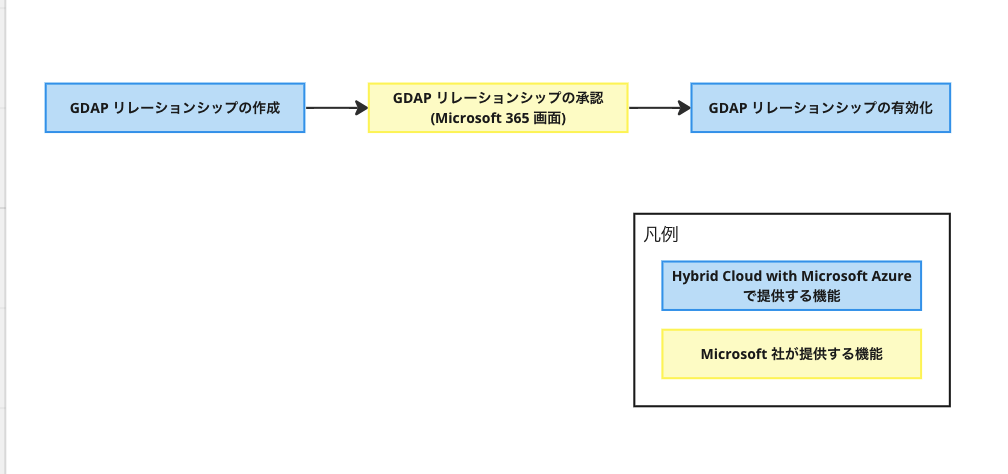 GDAP リレーションシップの作成

GDAP リレーションシップの承認 (Microsoft 365 画面)

GDAP リレーションシップの有効化

凡例

Hybrid Cloud with Microsoft Azure で提供する機能

Microsoft 社が提供する機能